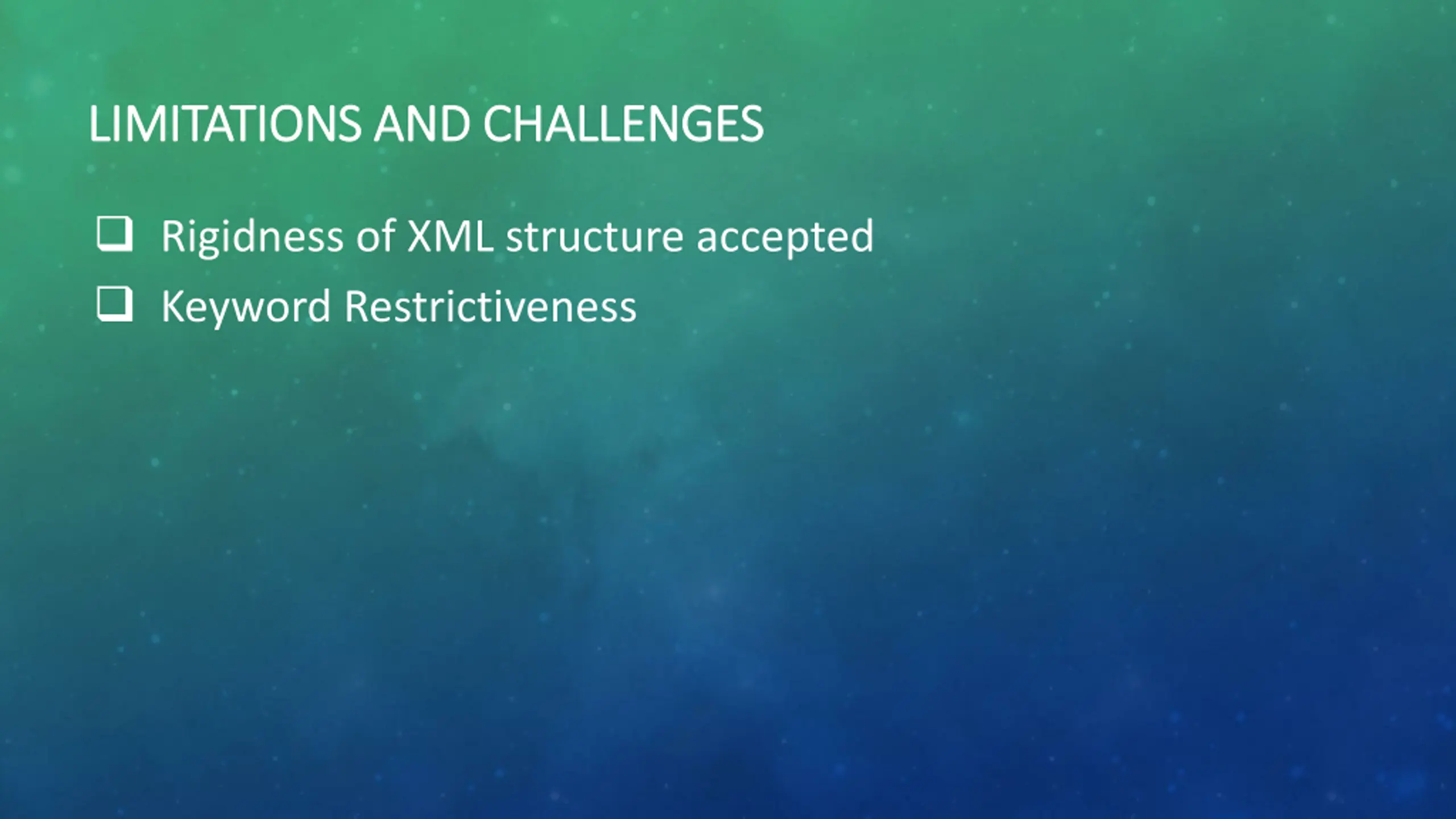 LIMITATIONS AND CHALLENGES

❑ Rigidness of XML structure accepted
❑ Keyword Restrictiveness